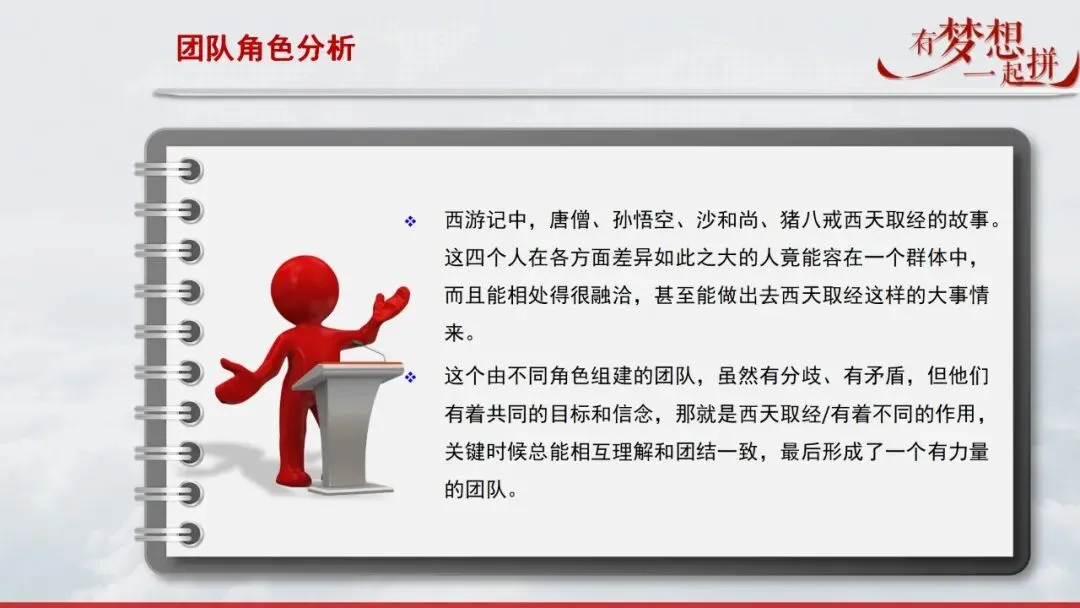 团队角色分析

有梦想
一起拼

❖ 西游记中，唐僧、孙悟空、沙和尚、猪八戒西天取经的故事。这四个人在各方面差异如此之大的人竟能容在一个群体中，而且能相处得很融洽，甚至能做出去西天取经这样的大事情来。

❖ 这个由不同角色组建的团队，虽然有分歧、有矛盾，但他们有着共同的目标和信念，那就是西天取经/有着不同的作用，关键时候总能相互理解和团结一致，最后形成了一个有力量的团队。